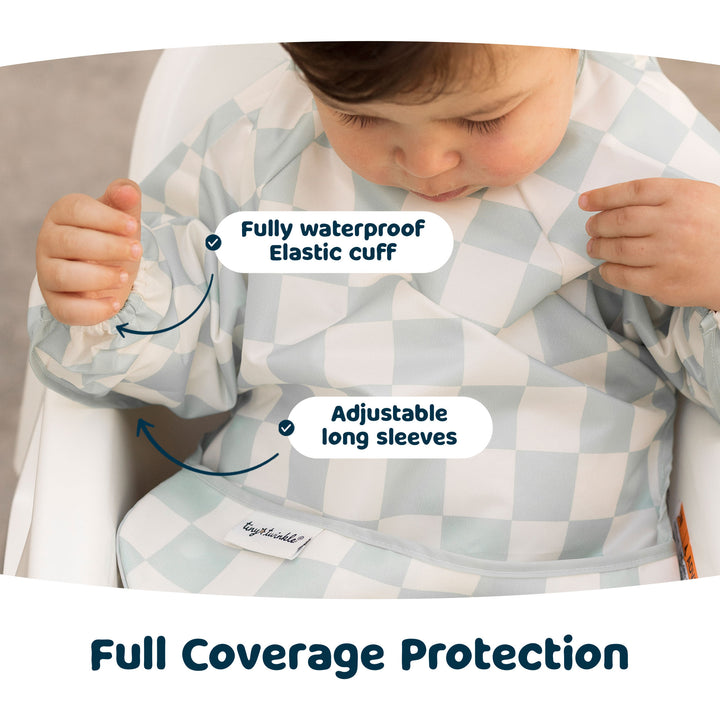 Fully waterproof
Elastic cuff

Adjustable
long sleeves

tiny twinkle®

Full Coverage Protection